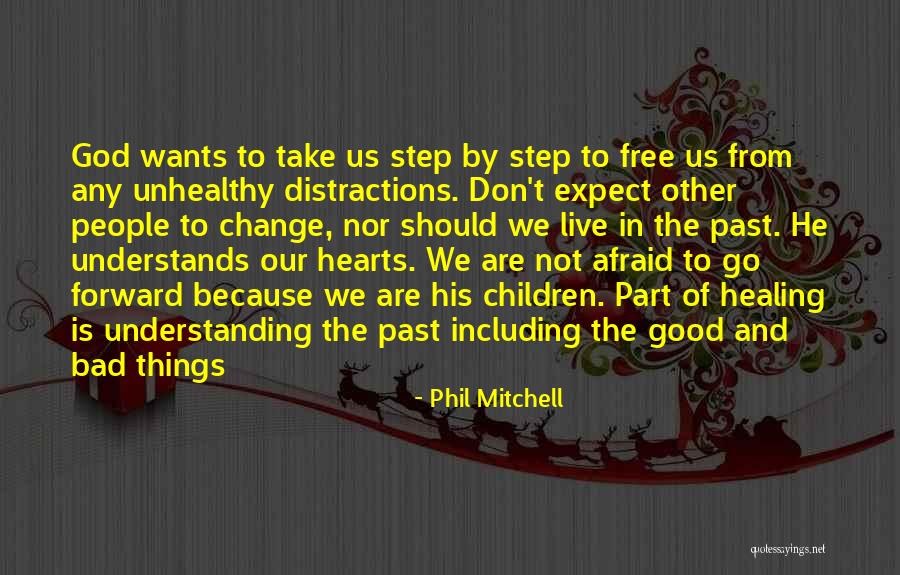 God wants to take us step by step to free us from any unhealthy distractions. Don't expect other people to change, nor should we live in the past. He understands our hearts. We are not afraid to go forward because we are his children. Part of healing is understanding the past including the good and bad things

- Phil Mitchell

quotessayings.net